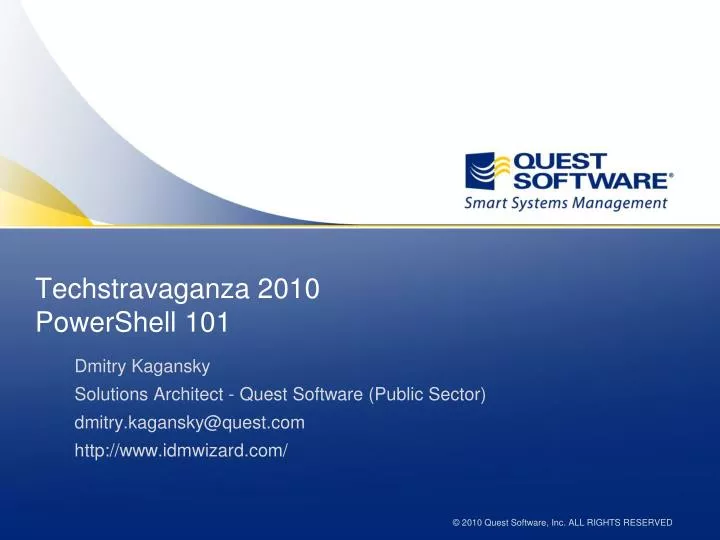 QUEST SOFTWARE®
Smart Systems Management

Techstravaganza 2010
PowerShell 101

Dmitry Kagansky

Solutions Architect - Quest Software (Public Sector)

dmitry.kagansky@quest.com

http://www.idmwizard.com/

© 2010 Quest Software, Inc. ALL RIGHTS RESERVED